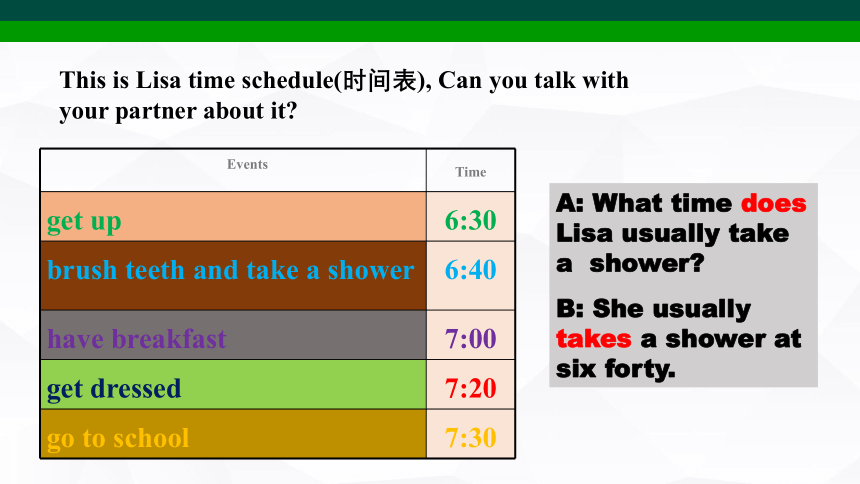 This is Lisa time schedule(时间表), Can you talk with your partner about it?

| Events | Time |
|---|---|
| get up | 6:30 |
| brush teeth and take a shower | 6:40 |
| have breakfast | 7:00 |
| get dressed | 7:20 |
| go to school | 7:30 |

A: What time does Lisa usually take a shower?

B: She usually takes a shower at six forty.